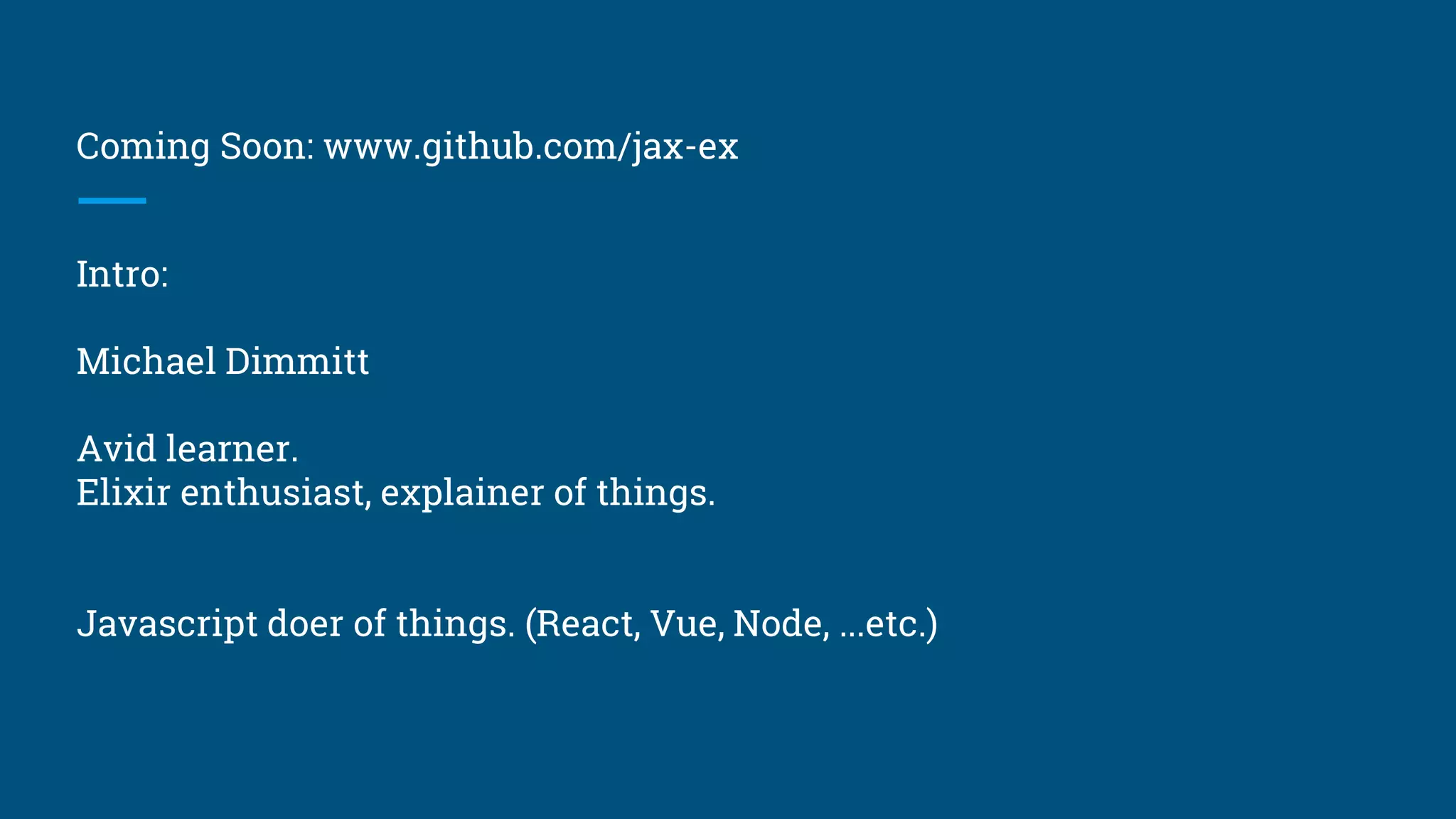 Coming Soon: www.github.com/jax-ex

Intro:

Michael Dimmitt

Avid learner.
Elixir enthusiast, explainer of things.

Javascript doer of things. (React, Vue, Node, ...etc.)